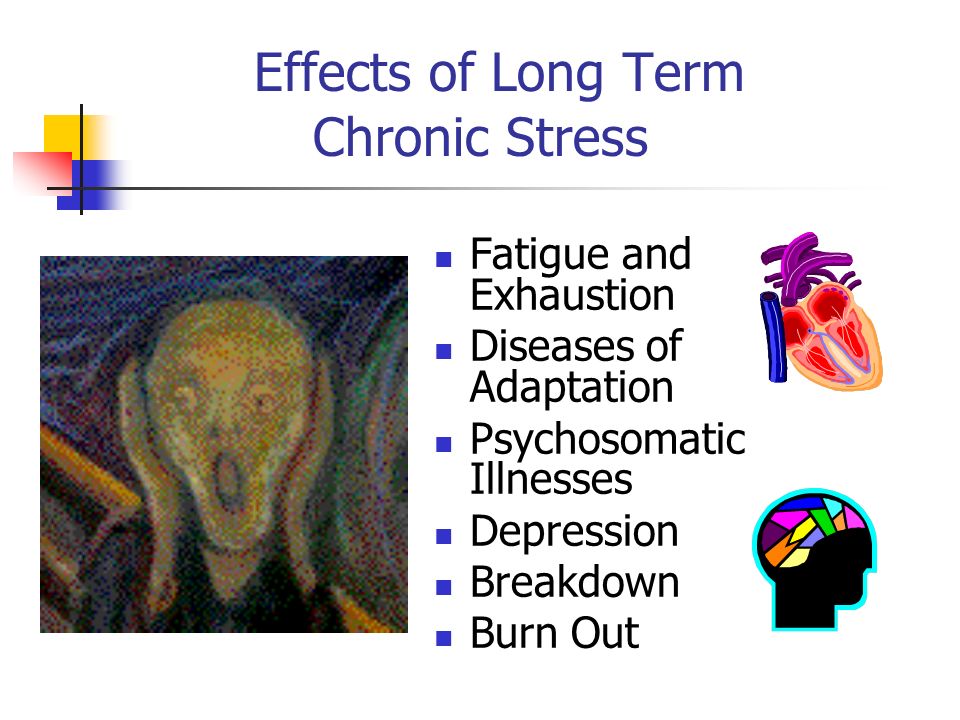 Effects of Long Term Chronic Stress

- Fatigue and Exhaustion
- Diseases of Adaptation
- Psychosomatic Illnesses
- Depression
- Breakdown
- Burn Out